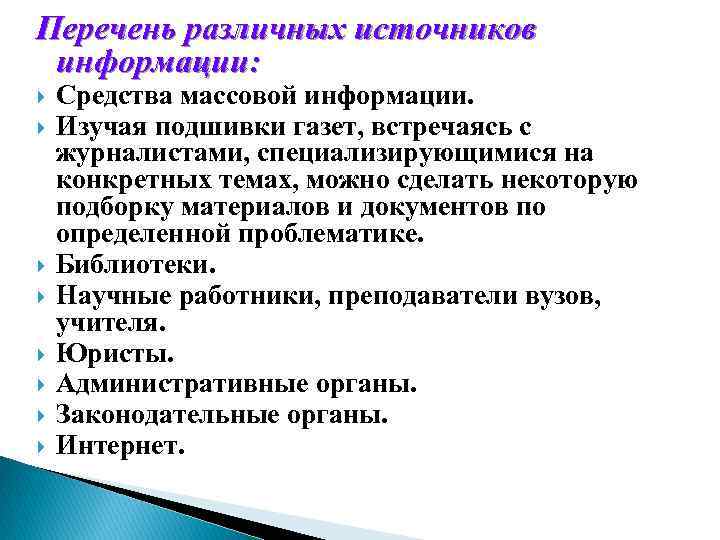 Перечень различных источников информации:

Средства массовой информации.

Изучая подшивки газет, встречаясь с журналистами, специализирующимися на конкретных темах, можно сделать некоторую подборку материалов и документов по определенной проблематике.

Библиотеки.

Научные работники, преподаватели вузов, учителя.

Юристы.

Административные органы.

Законодательные органы.

Интернет.